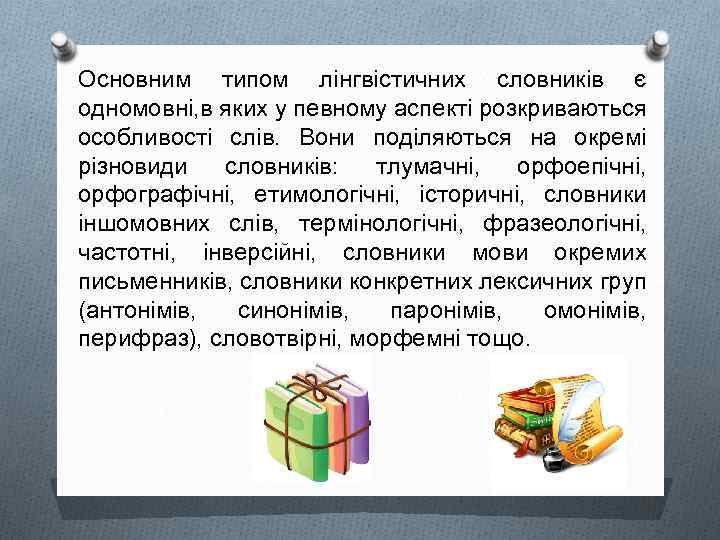 Основним типом лінгвістичних словників є одномовні,в яких у певному аспекті розкриваються особливості слів. Вони поділяються на окремі різновиди словників: тлумачні, орфоепічні, орфографічні, етимологічні, історичні, словники іншомовних слів, термінологічні, фразеологічні, частотні, інверсійні, словники мови окремих письменників, словники конкретних лексичних груп (антонімів, синонімів, паронімів, омонімів, перифраз), словотвірні, морфемні тощо.